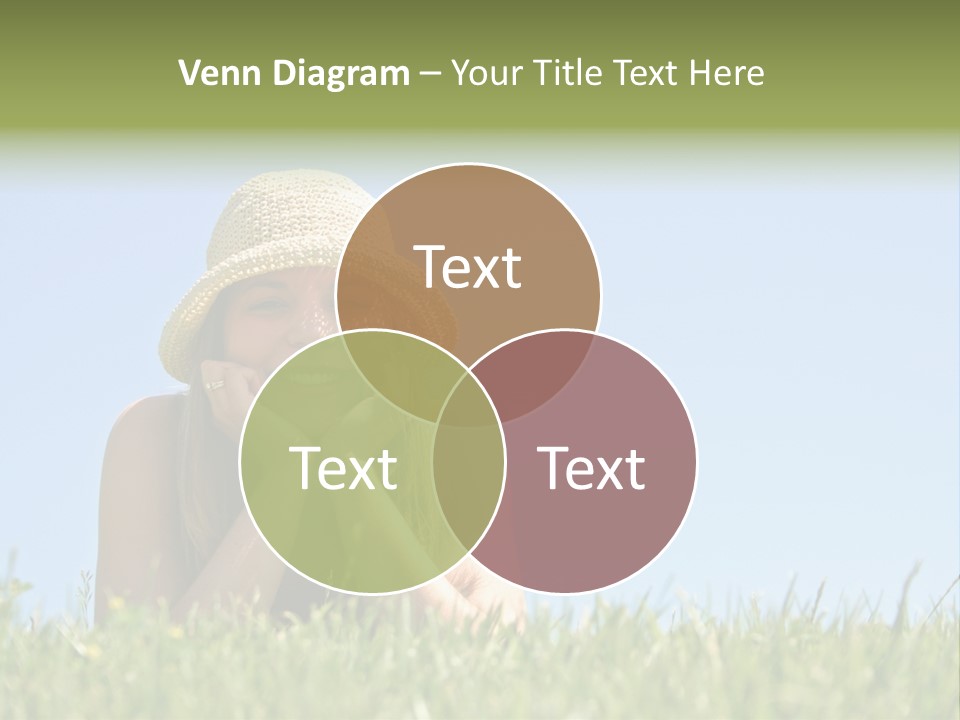 Venn Diagram – Your Title Text Here

Text

Text

Text